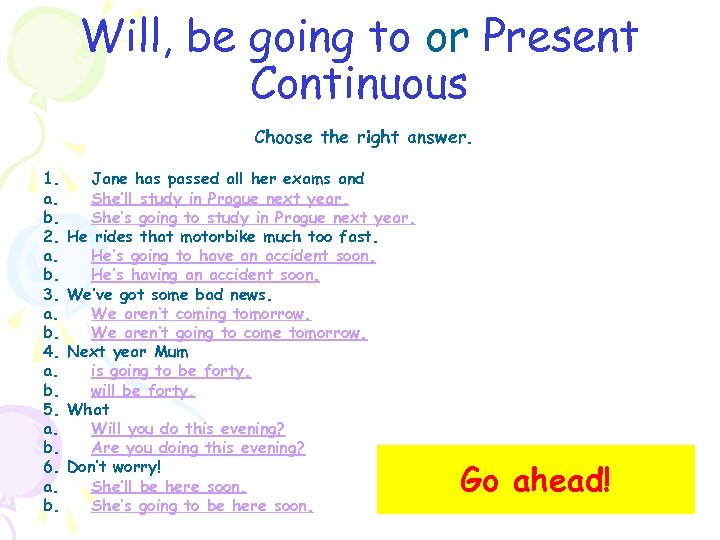 Will, be going to or Present Continuous

Choose the right answer.

1. Jane has passed all her exams and
a. She'll study in Prague next year.
b. She's going to study in Prague next year.
2. He rides that motorbike much too fast.
a. He's going to have an accident soon.
b. He's having an accident soon.
3. We've got some bad news.
a. We aren't coming tomorrow.
b. We aren't going to come tomorrow.
4. Next year Mum
a. is going to be forty.
b. will be forty.
5. What
a. Will you do this evening?
b. Are you doing this evening?
6. Don't worry!
a. She'll be here soon.
b. She's going to be here soon.

Go ahead!